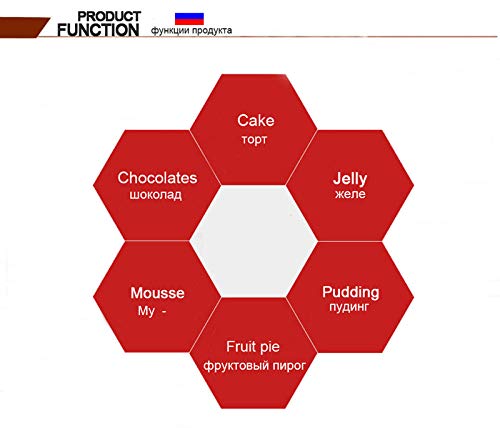 PRODUCT FUNCTION функции продукта

Cake
торт

Chocolates
шоколад

Jelly
желе

Mousse
Му -

Pudding
пудинг

Fruit pie
фруктовый пирог